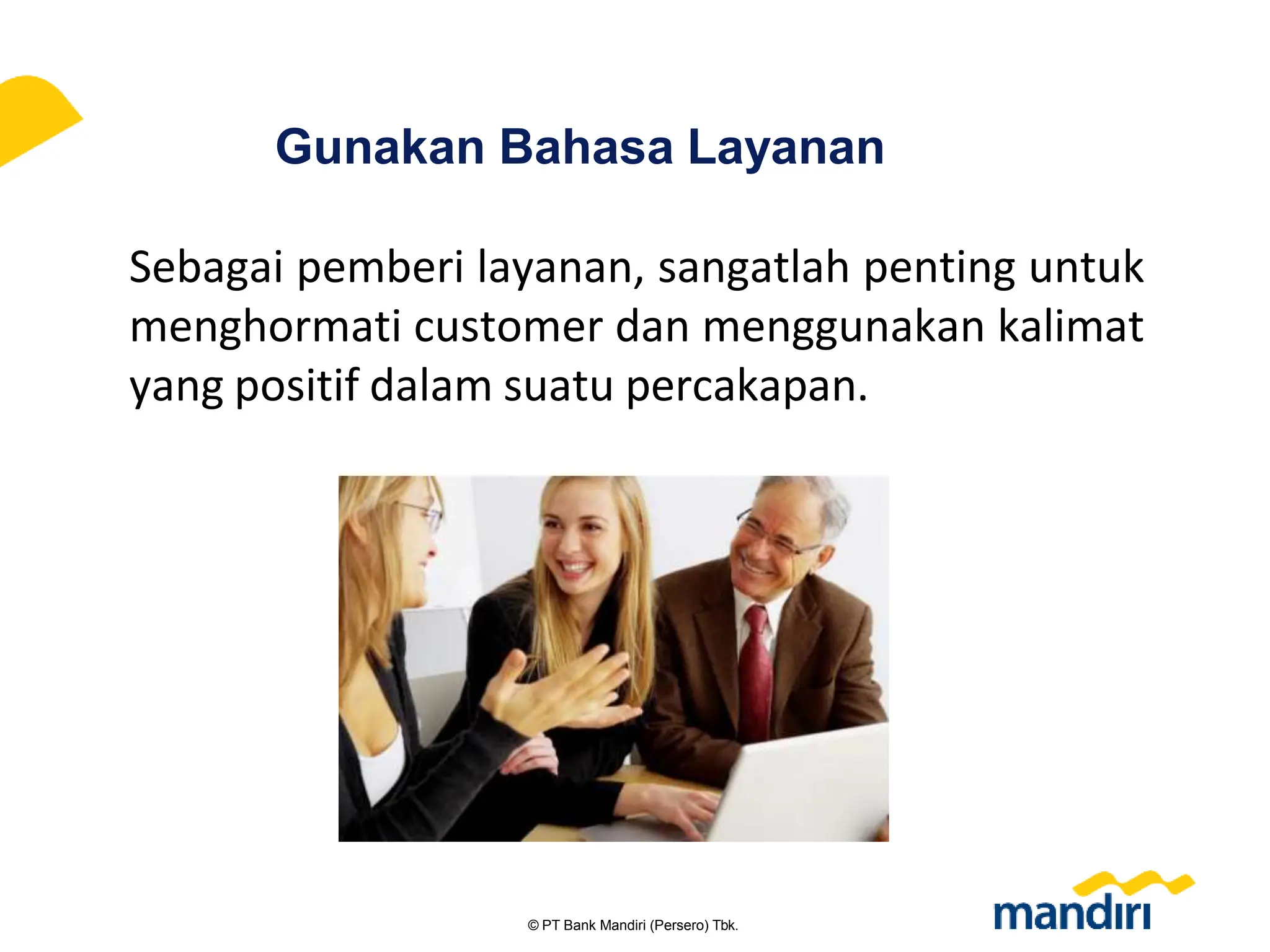 Gunakan Bahasa Layanan

Sebagai pemberi layanan, sangatlah penting untuk menghormati customer dan menggunakan kalimat yang positif dalam suatu percakapan.

© PT Bank Mandiri (Persero) Tbk.

mandiri